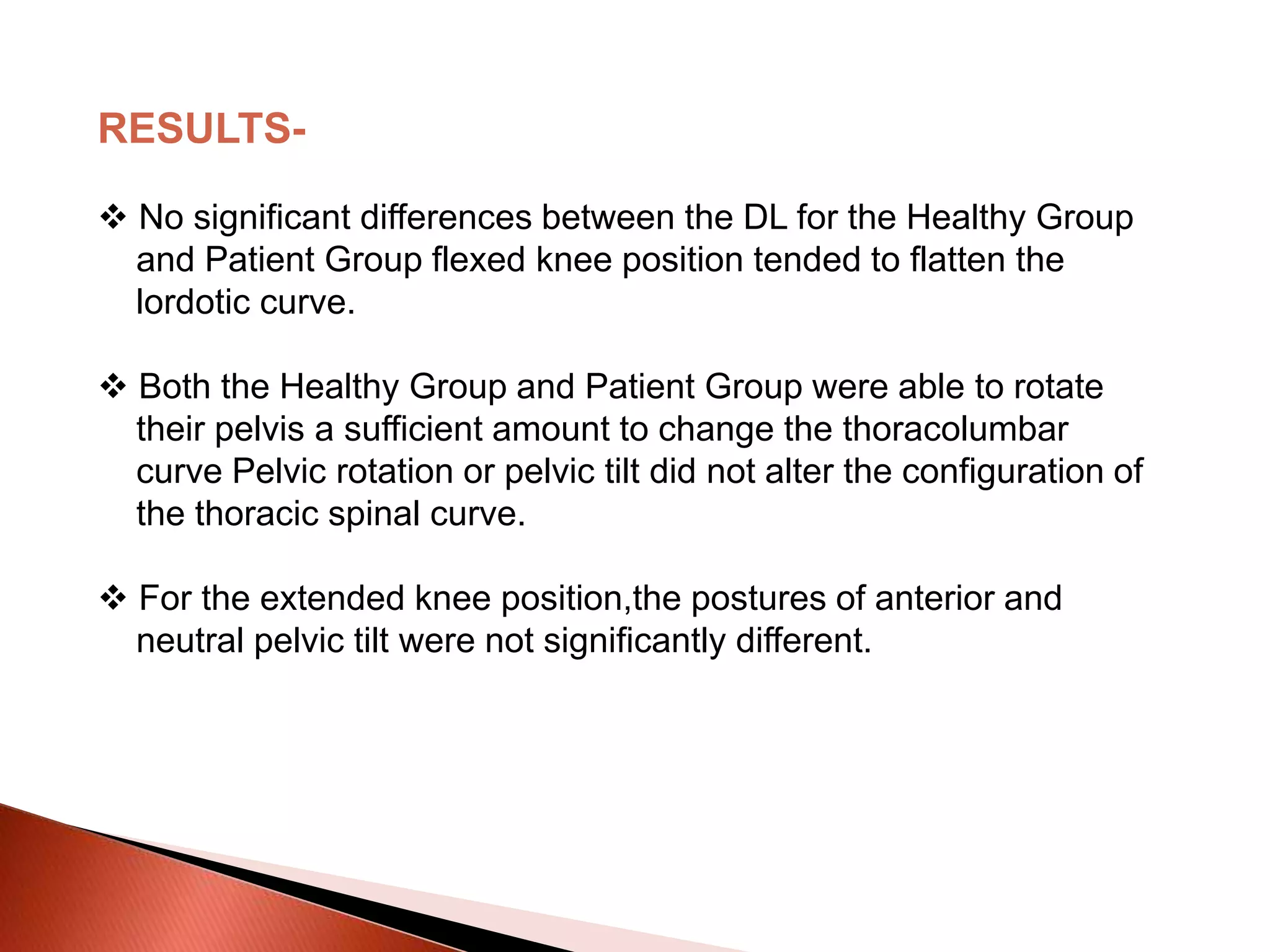 RESULTS-

❖ No significant differences between the DL for the Healthy Group and Patient Group flexed knee position tended to flatten the lordotic curve.

❖ Both the Healthy Group and Patient Group were able to rotate their pelvis a sufficient amount to change the thoracolumbar curve Pelvic rotation or pelvic tilt did not alter the configuration of the thoracic spinal curve.

❖ For the extended knee position,the postures of anterior and neutral pelvic tilt were not significantly different.